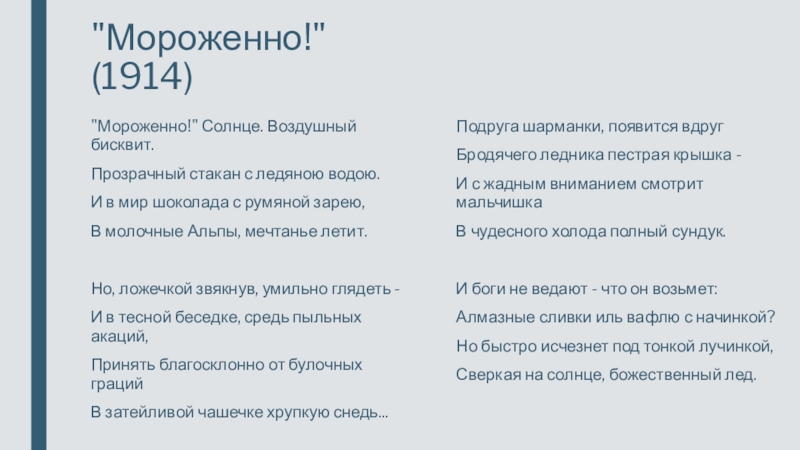 "Мороженно!"
(1914)

"Мороженно!" Солнце. Воздушный бисквит.

Прозрачный стакан с ледяною водою.

И в мир шоколада с румяной зарею,

В молочные Альпы, мечтанье летит.

Но, ложечкой звякнув, умильно глядеть -

И в тесной беседке, средь пыльных акаций,

Принять благосклонно от булочных граций

В затейливой чашечке хрупкую снедь...

Подруга шарманки, появится вдруг

Бродячего ледника пестрая крышка -

И с жадным вниманием смотрит мальчишка

В чудесного холода полный сундук.

И боги не ведают - что он возьмет:

Алмазные сливки иль вафлю с начинкой?

Но быстро исчезнет под тонкой лучинкой,

Сверкая на солнце, божественный лед.